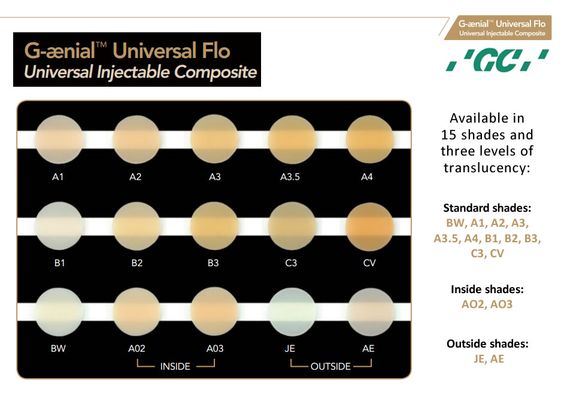 G-ænial™ Universal Flo
Universal Injectable Composite

G-ænial™ Universal Flo
Universal Injectable Composite

'GC'

A1 A2 A3 A3.5 A4

B1 B2 B3 C3 CV

BW A02 A03 JE AE

INSIDE OUTSIDE

Available in 15 shades and three levels of translucency:

Standard shades:
BW, A1, A2, A3, A3.5, A4, B1, B2, B3, C3, CV

Inside shades:
AO2, AO3

Outside shades:
JE, AE